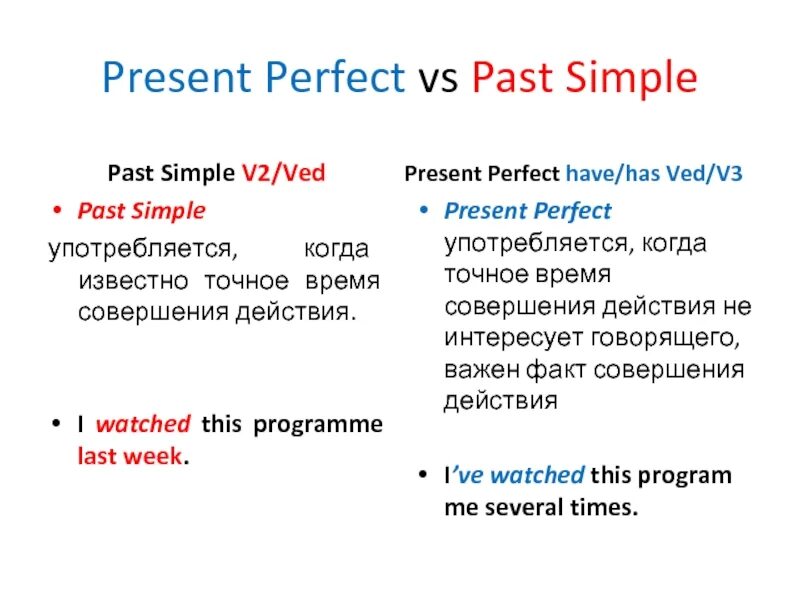 Present Perfect vs Past Simple

Past Simple V2/Ved

• Past Simple употребляется, когда известно точное время совершения действия.

• I watched this programme last week.

Present Perfect have/has Ved/V3

• Present Perfect употребляется, когда точное время совершения действия не интересует говорящего, важен факт совершения действия

• I've watched this program me several times.